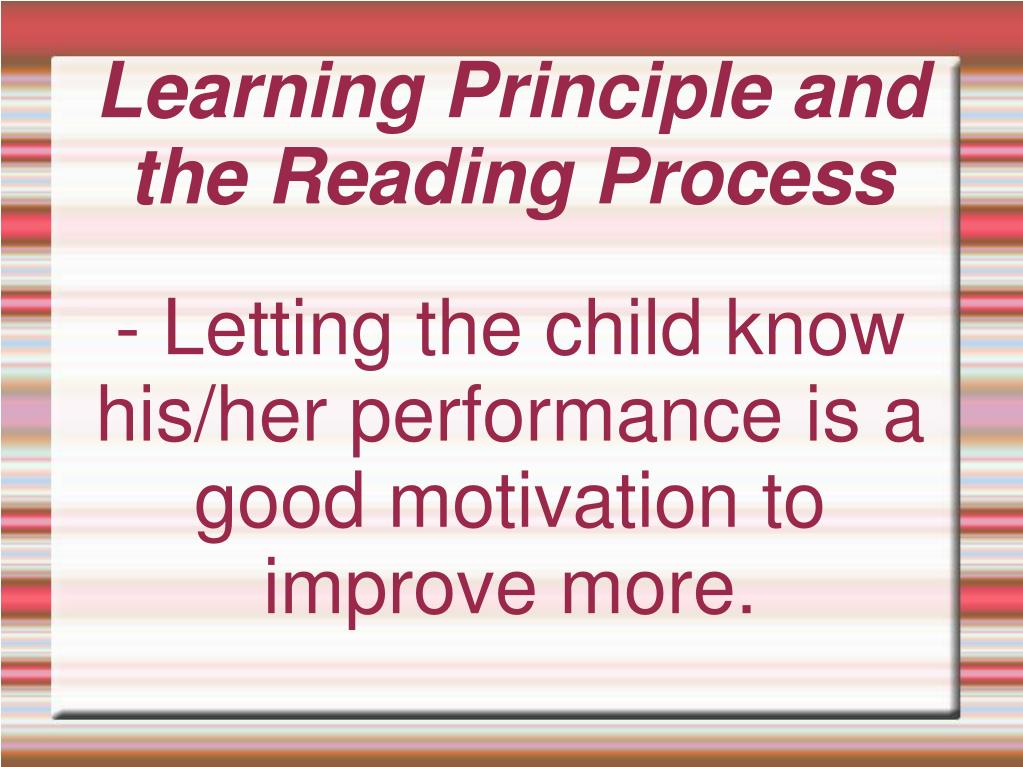 Learning Principle and the Reading Process

- Letting the child know his/her performance is a good motivation to improve more.